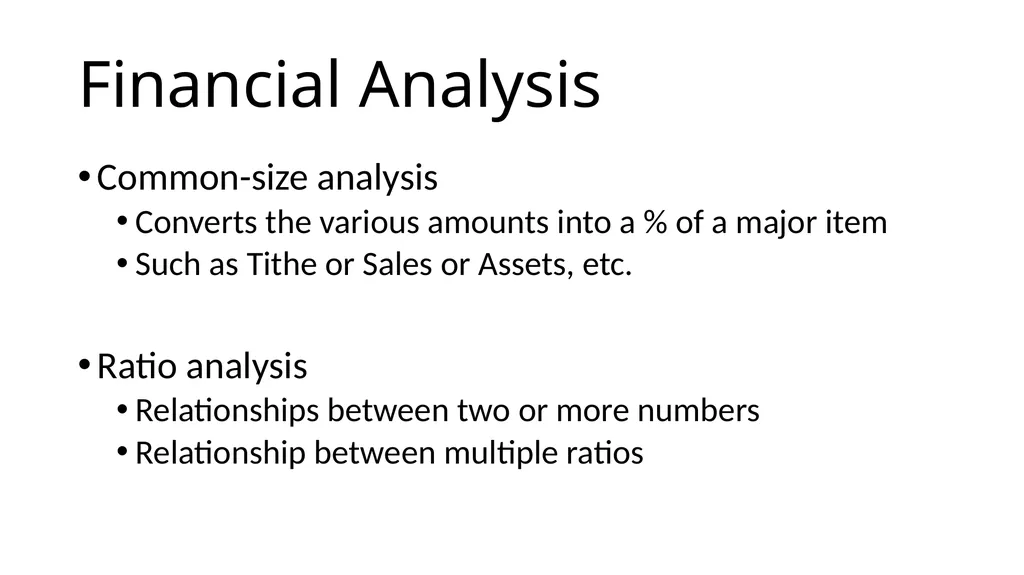 Financial Analysis

• Common-size analysis
• Converts the various amounts into a % of a major item
• Such as Tithe or Sales or Assets, etc.

• Ratio analysis
• Relationships between two or more numbers
• Relationship between multiple ratios